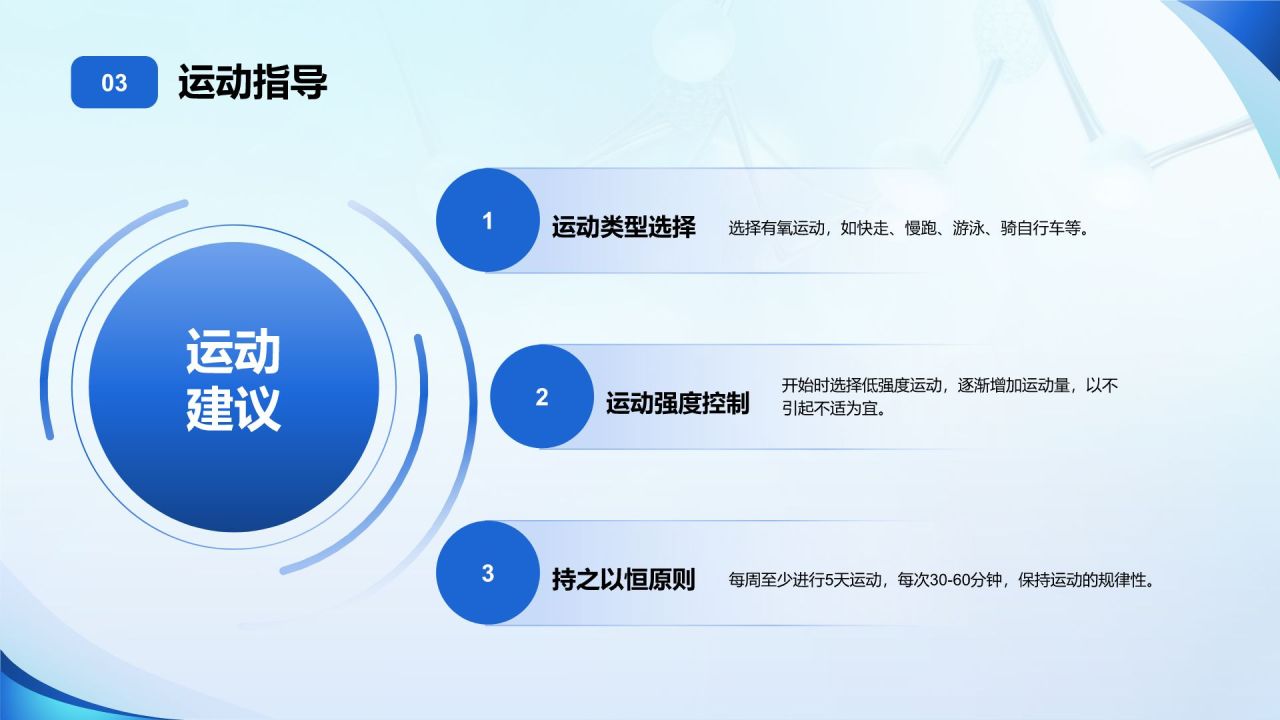 03 运动指导

运动建议

1 运动类型选择 选择有氧运动，如快走、慢跑、游泳、骑自行车等。

2 运动强度控制 开始时选择低强度运动，逐渐增加运动量，以不引起不适为宜。

3 持之以恒原则 每周至少进行5天运动，每次30-60分钟，保持运动的规律性。